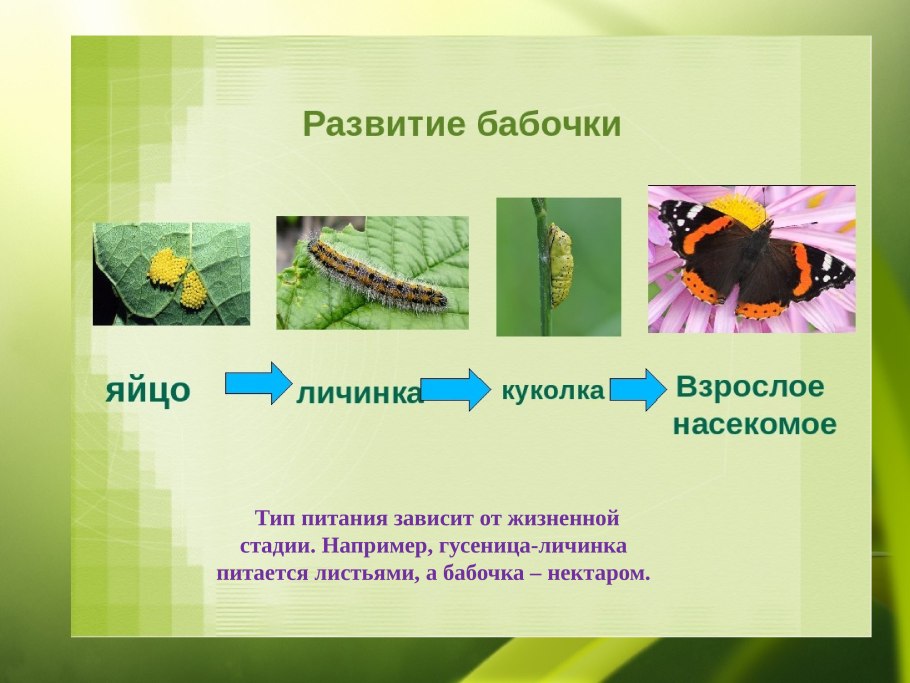 Развитие бабочки

яйцо

личинка

куколка

Взрослое насекомое

Тип питания зависит от жизненной стадии. Например, гусеница-личинка питается листьями, а бабочка – нектаром.